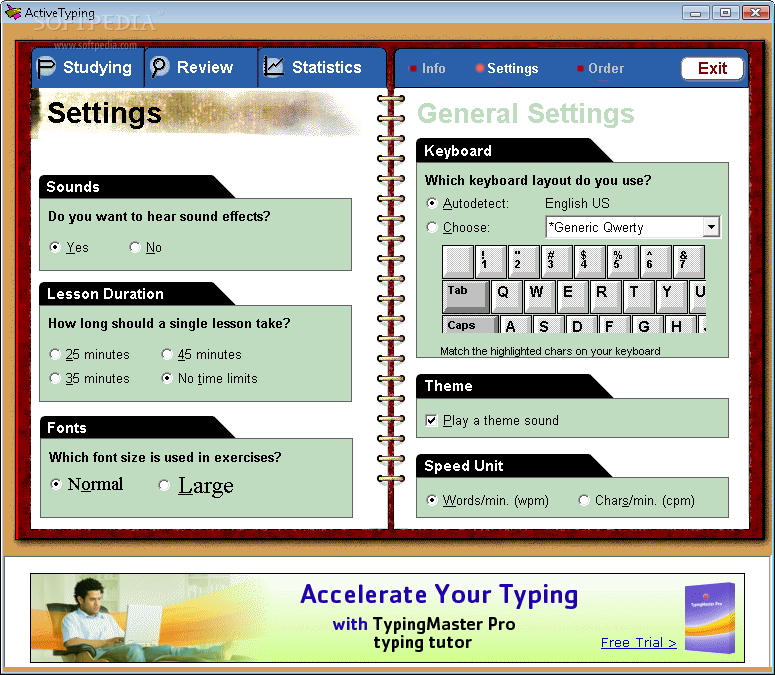 ActiveTyping
SOFTPEDIA
www.softpedia.com

Studying
Review
Statistics

Info
Settings
Order
Exit

Settings

Sounds
Do you want to hear sound effects?
Yes
No

Lesson Duration
How long should a single lesson take?
25 minutes
45 minutes
35 minutes
No time limits

Fonts
Which font size is used in exercises?
Normal
Large

General Settings

Keyboard
Which keyboard layout do you use?
Autodetect:
English US
Choose:
*Generic Qwerty

!
1
"
2
#
3
$
4
%
5
^
6
&
7
Tab
Q
W
E
R
T
Y
U
Caps
A
S
D
F
G
H
Match the highlighted chars on your keyboard

Theme
Play a theme sound

Speed Unit
Words/min. (wpm)
Chars/min. (cpm)

Accelerate Your Typing
with TypingMaster Pro
typing tutor
Free Trial >
TypingMaster Pro